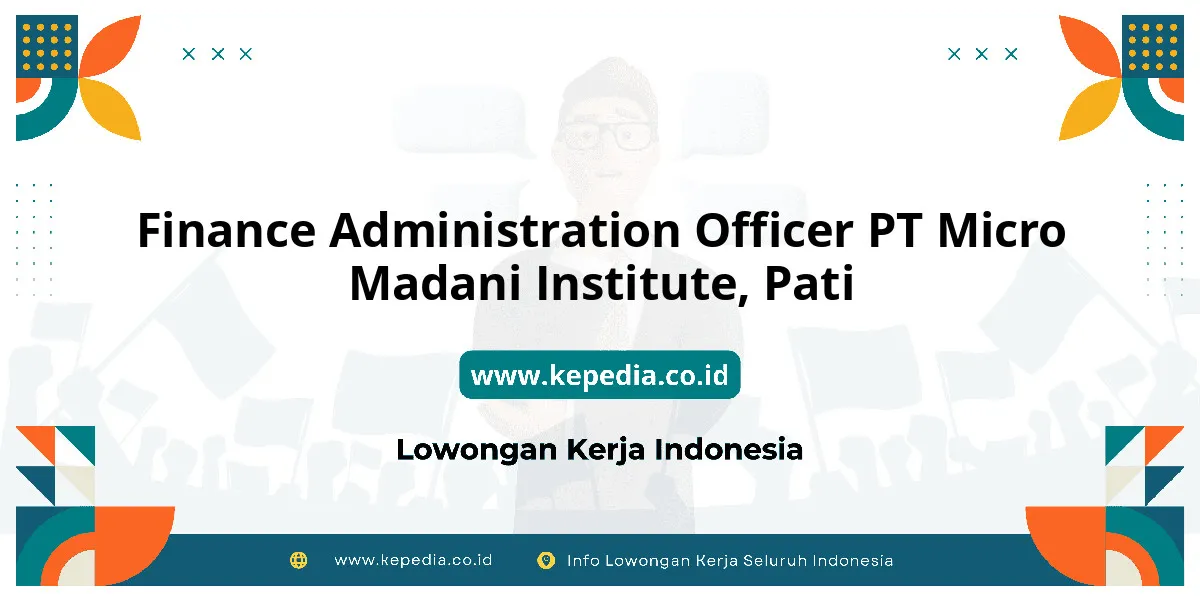 Finance Administration Officer PT Micro Madani Institute, Pati

www.kepedia.co.id

Lowongan Kerja Indonesia

www.kepedia.co.id Info Lowongan Kerja Seluruh Indonesia